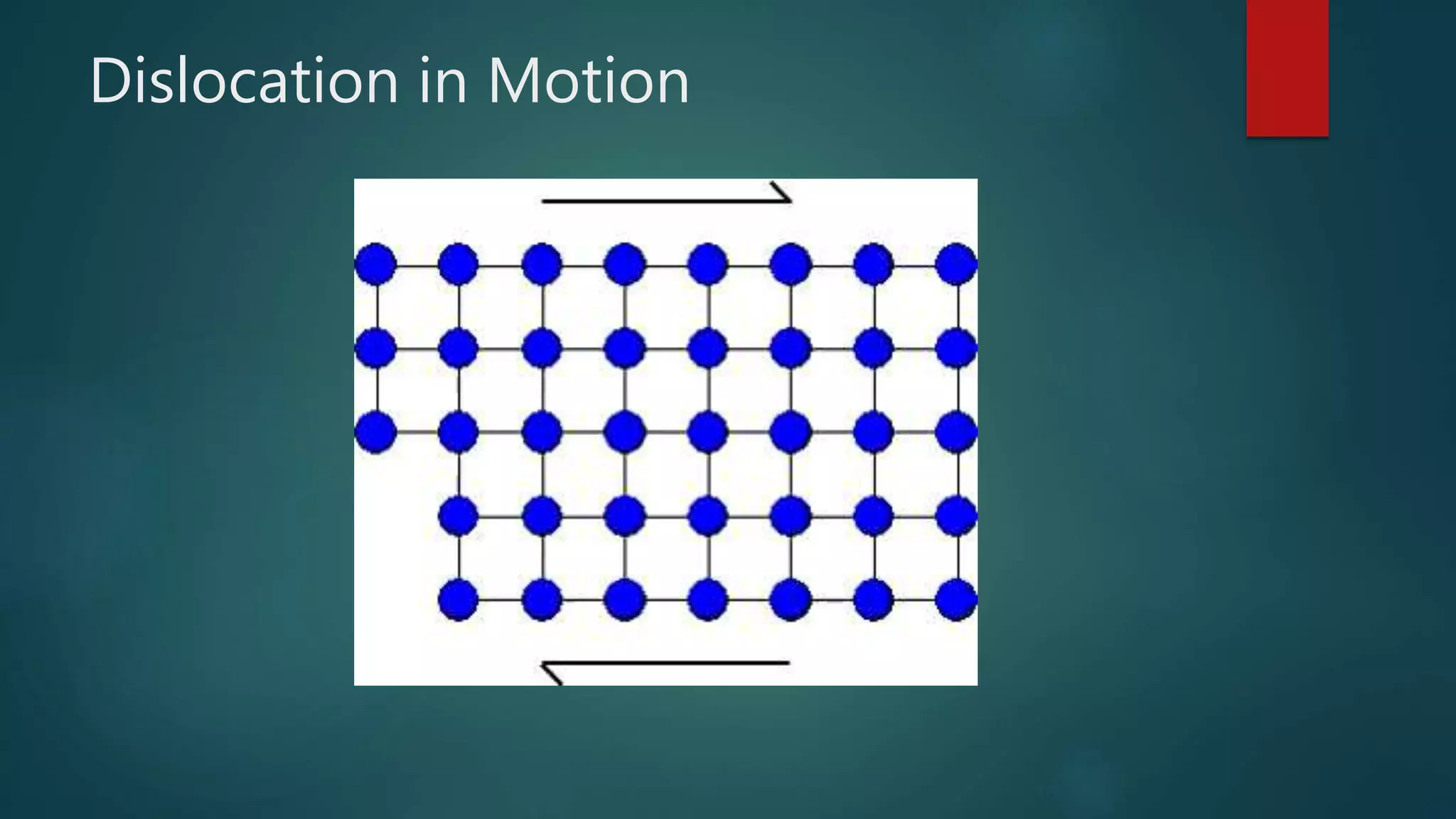 Dislocation in Motion